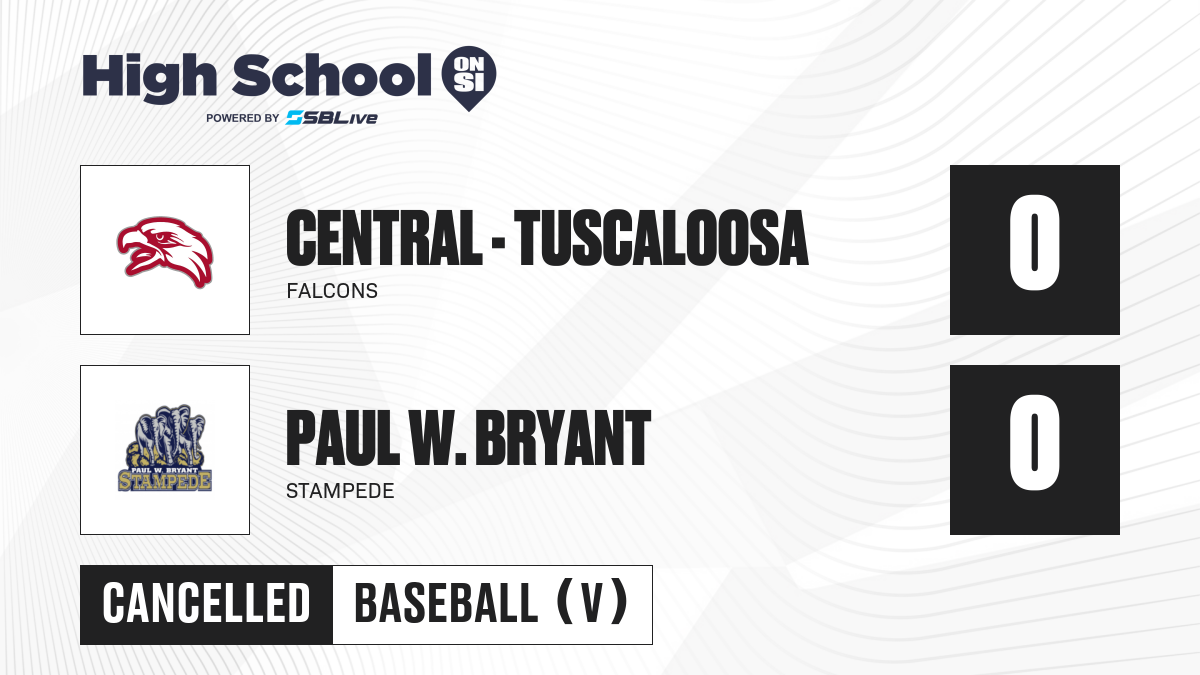 High School ON SI
POWERED BY SBLive

CENTRAL - TUSCALOOSA
FALCONS
0

PAUL W. BRYANT
STAMPEDE
PAUL W. BRYANT STAMPEDE
0

CANCELLED
BASEBALL (V)